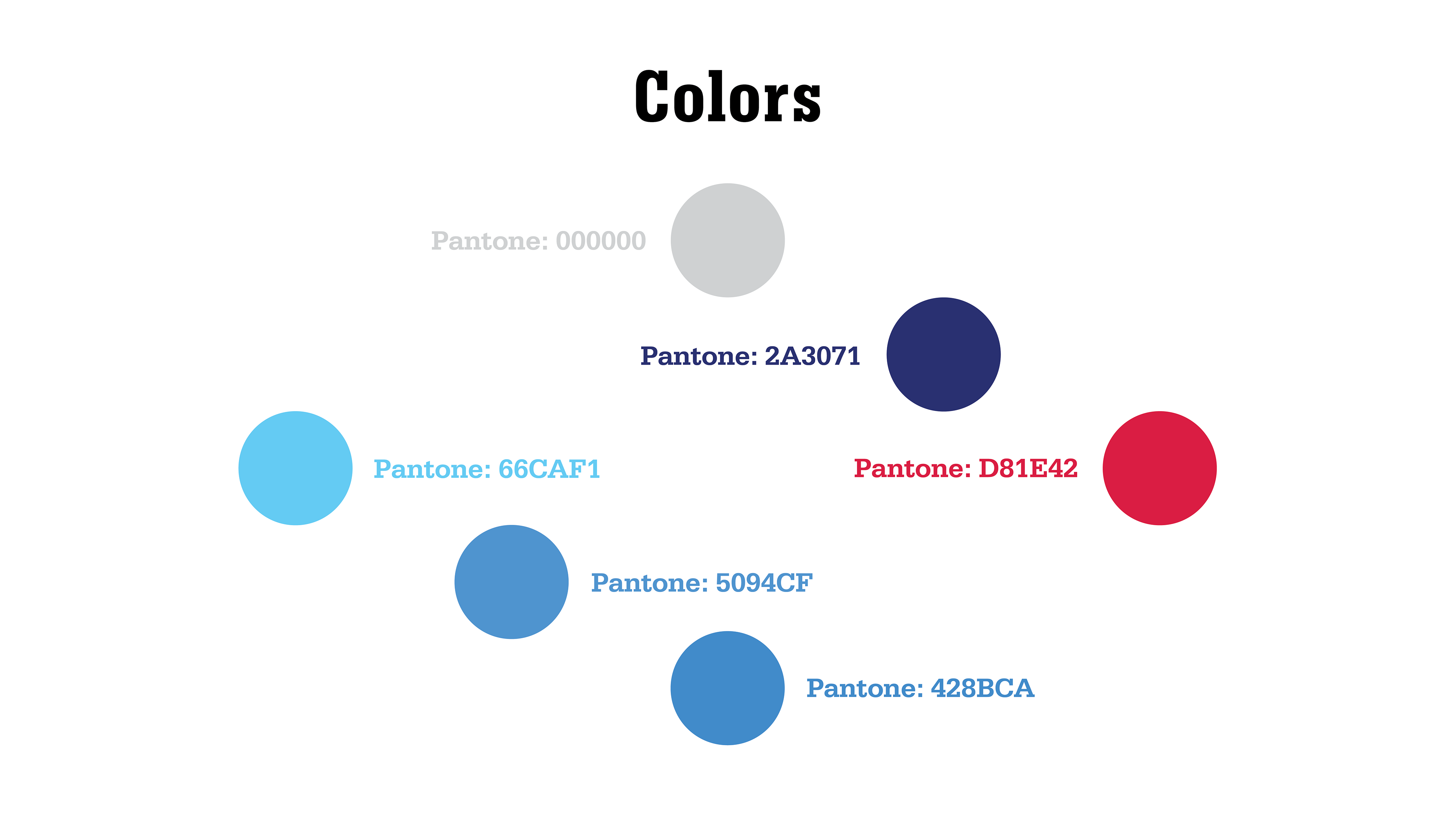 Colors

Pantone: 000000

Pantone: 2A3071

Pantone: 66CAF1

Pantone: D81E42

Pantone: 5094CF

Pantone: 428BCA